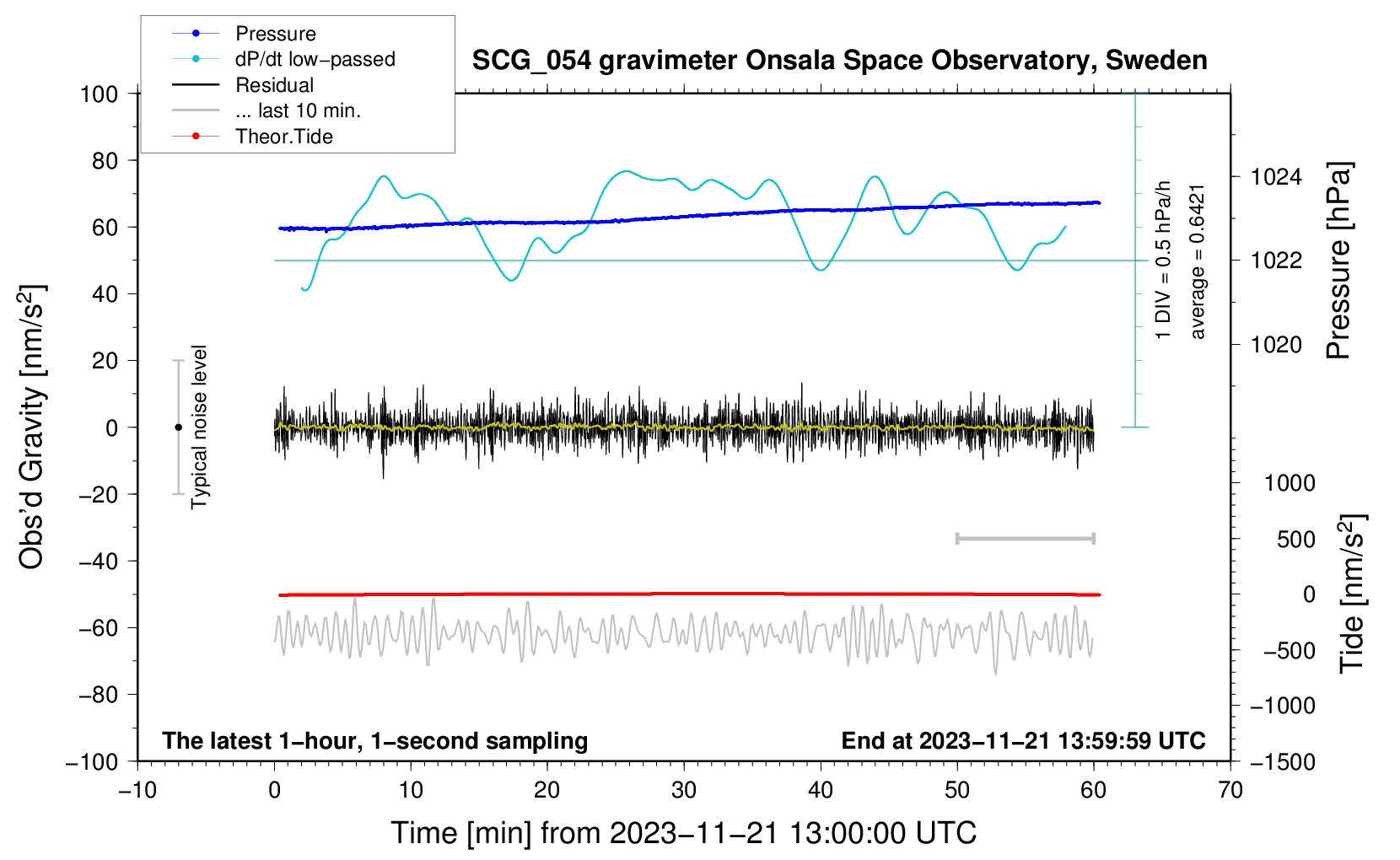 Pressure
dP/dt low−passed
Residual
... last 10 min.
Theor.Tide

SCG_054 gravimeter Onsala Space Observatory, Sweden

100
80
60
40
20
0
−20
−40
−60
−80
−100

Obs'd Gravity [nm/s$^2$]

Typical noise level

1 DIV = 0.5 hPa/h
average = 0.6421

1024
1022
1020

Pressure [hPa]

1000
500
0
−500
−1000
−1500

Tide [nm/s$^2$]

The latest 1−hour, 1−second sampling
End at 2023−11−21 13:59:59 UTC

−10
0
10
20
30
40
50
60
70

Time [min] from 2023−11−21 13:00:00 UTC